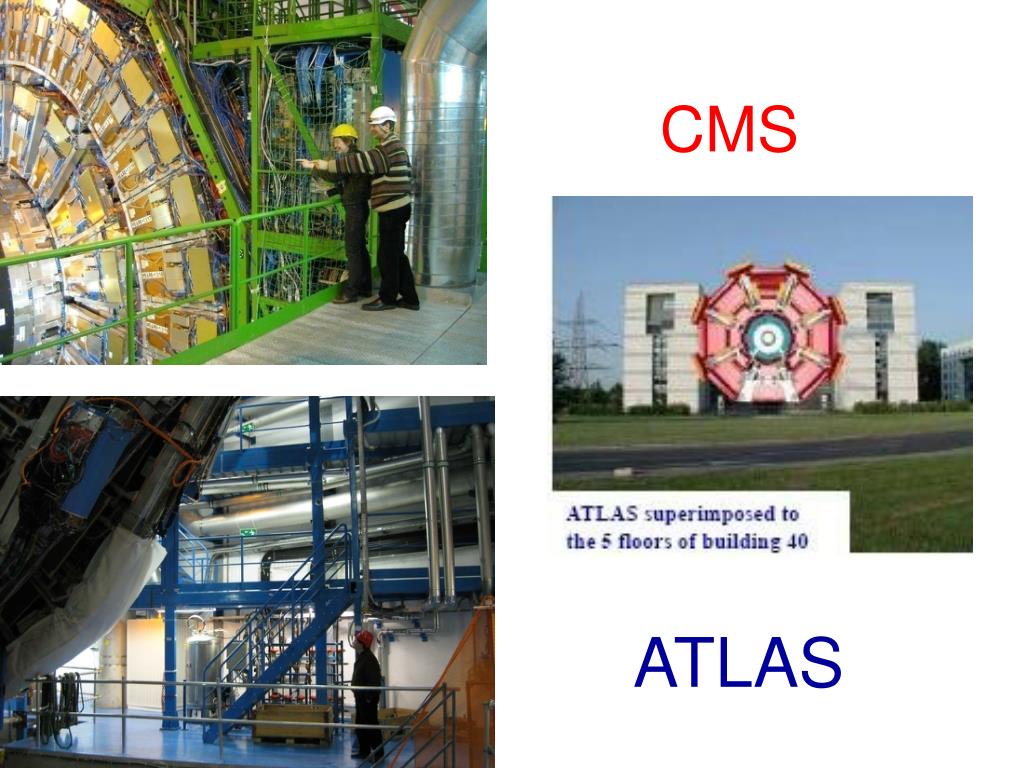 CMS

ATLAS superimposed to the 5 floors of building 40

ATLAS